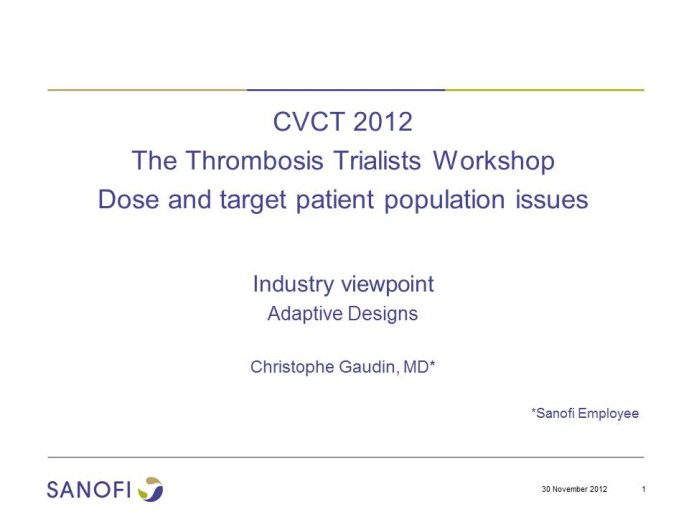 CVCT 2012
The Thrombosis Trialists Workshop
Dose and target patient population issues

Industry viewpoint
Adaptive Designs

Christophe Gaudin, MD*

*Sanofi Employee

SANOFI

30 November 2012

1